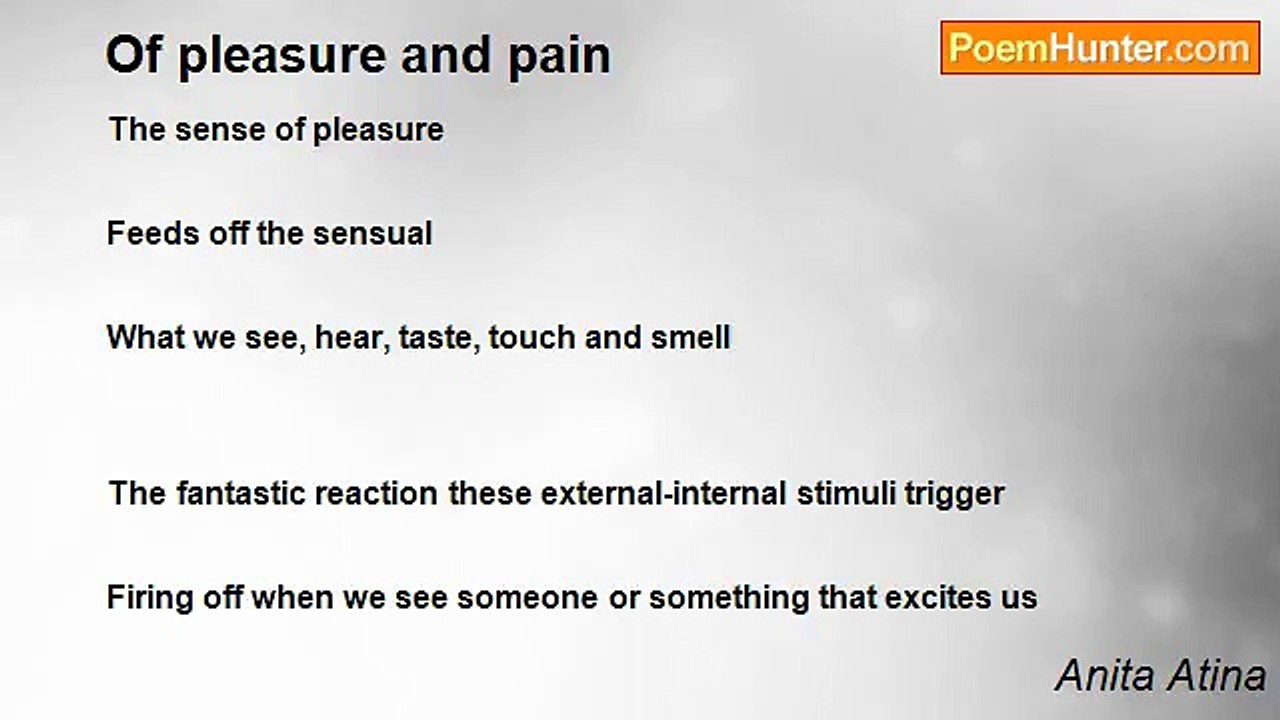 Of pleasure and pain

PoemHunter.com

The sense of pleasure

Feeds off the sensual

What we see, hear, taste, touch and smell

The fantastic reaction these external-internal stimuli trigger

Firing off when we see someone or something that excites us

Anita Atina